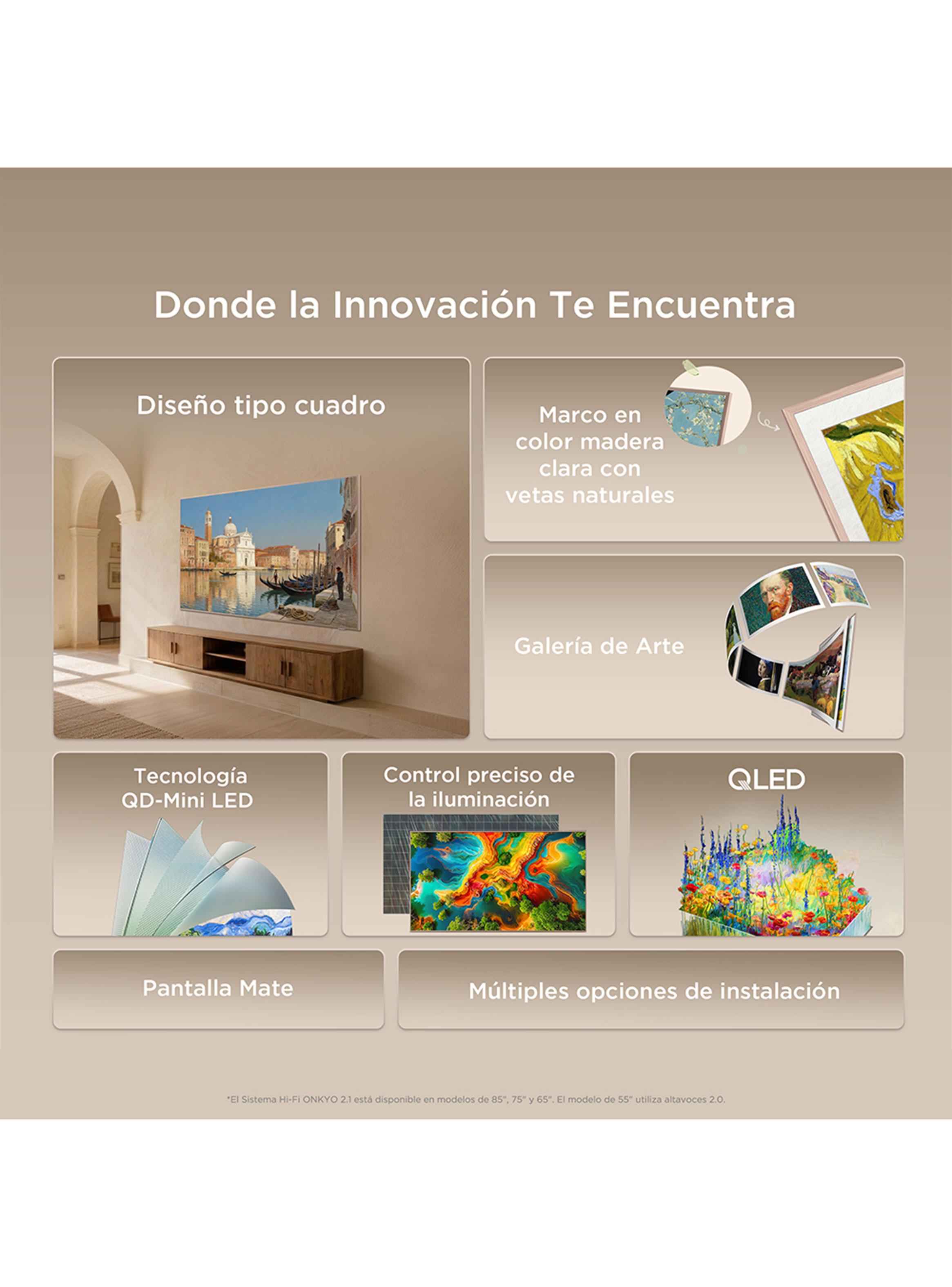 Donde la Innovación Te Encuentra

Diseño tipo cuadro

Marco en color madera clara con vetas naturales

Galería de Arte

Tecnología QD-Mini LED

Control preciso de la iluminación

QLED

Pantalla Mate

Múltiples opciones de instalación

*El Sistema Hi-Fi ONKYO 2.1 está disponible en modelos de 85", 75" y 65". El modelo de 55" utiliza altavoces 2.0.